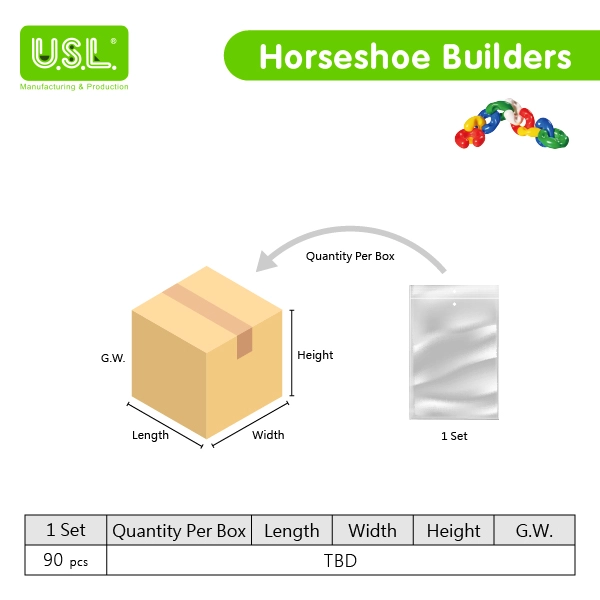 U.S.L.®
Manufacturing & Production

Horseshoe Builders

Quantity Per Box

G.W.

Height

Length

Width

1 Set

| 1 Set | Quantity Per Box | Length | Width | Height | G.W. |
|---|---|---|---|---|---|
| 90 pcs | TBD | | | | |